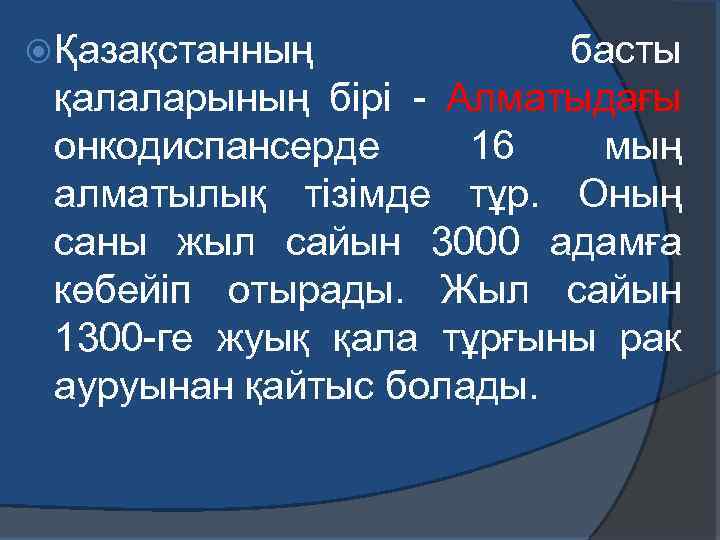 Қазақстанның басты қалаларының бірі - Алматыдағы онкодиспансерде 16 мың алматылық тізімде тұр. Оның саны жыл сайын 3000 адамға көбейіп отырады. Жыл сайын 1300-ге жуық қала тұрғыны рак ауруынан қайтыс болады.